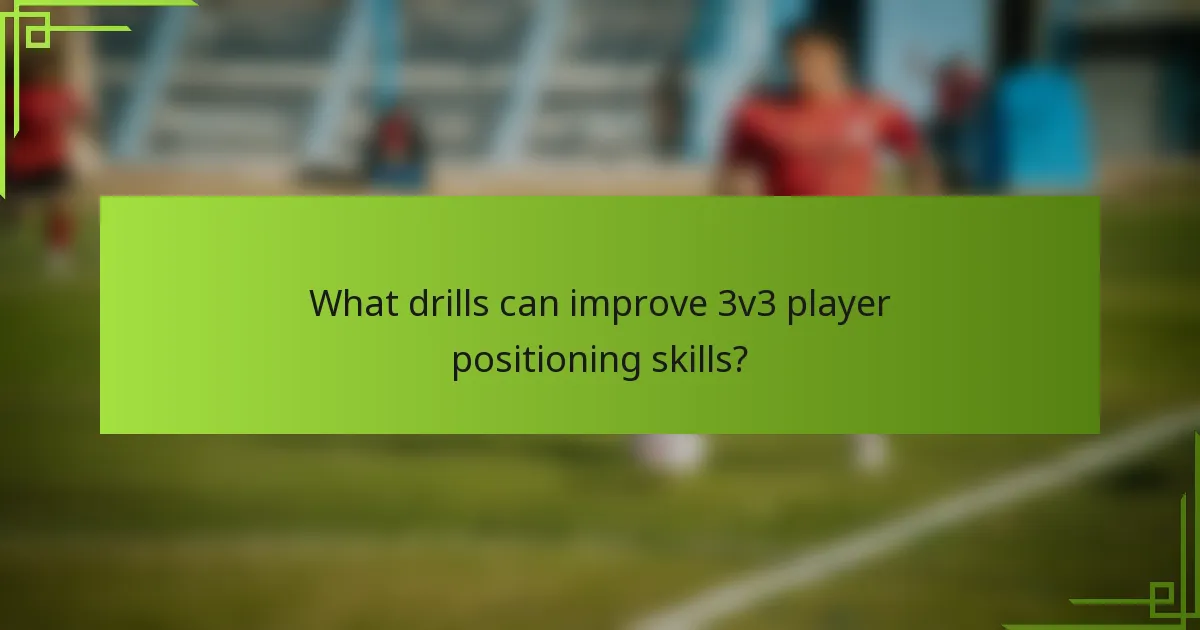 What drills can improve 3v3 player positioning skills?